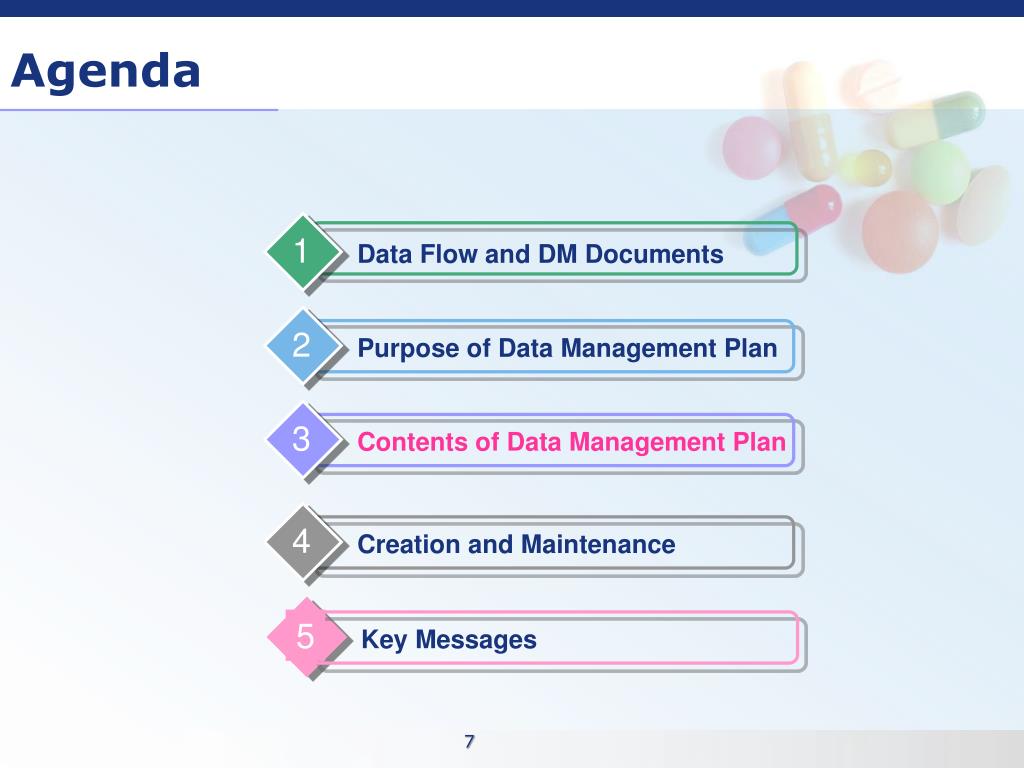 Agenda

1 Data Flow and DM Documents

2 Purpose of Data Management Plan

3 Contents of Data Management Plan

4 Creation and Maintenance

5 Key Messages

7